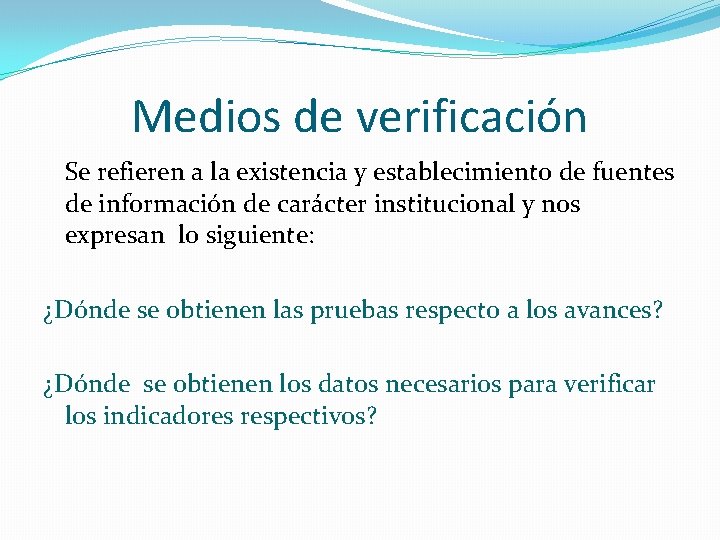 Medios de verificación

Se refieren a la existencia y establecimiento de fuentes de información de carácter institucional y nos expresan lo siguiente:

¿Dónde se obtienen las pruebas respecto a los avances?

¿Dónde se obtienen los datos necesarios para verificar los indicadores respectivos?